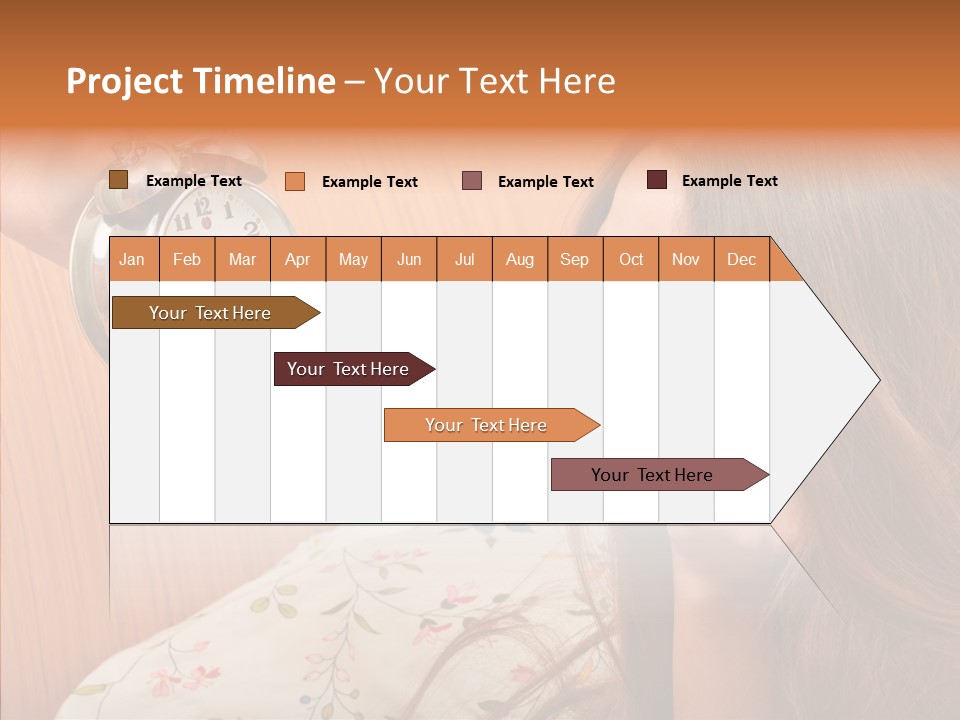 Project Timeline – Your Text Here

Example Text
Example Text
Example Text
Example Text

| Jan | Feb | Mar | Apr | May | Jun | Jul | Aug | Sep | Oct | Nov | Dec |
|---|---|---|---|---|---|---|---|---|---|---|---|

Your Text Here
Your Text Here
Your Text Here
Your Text Here